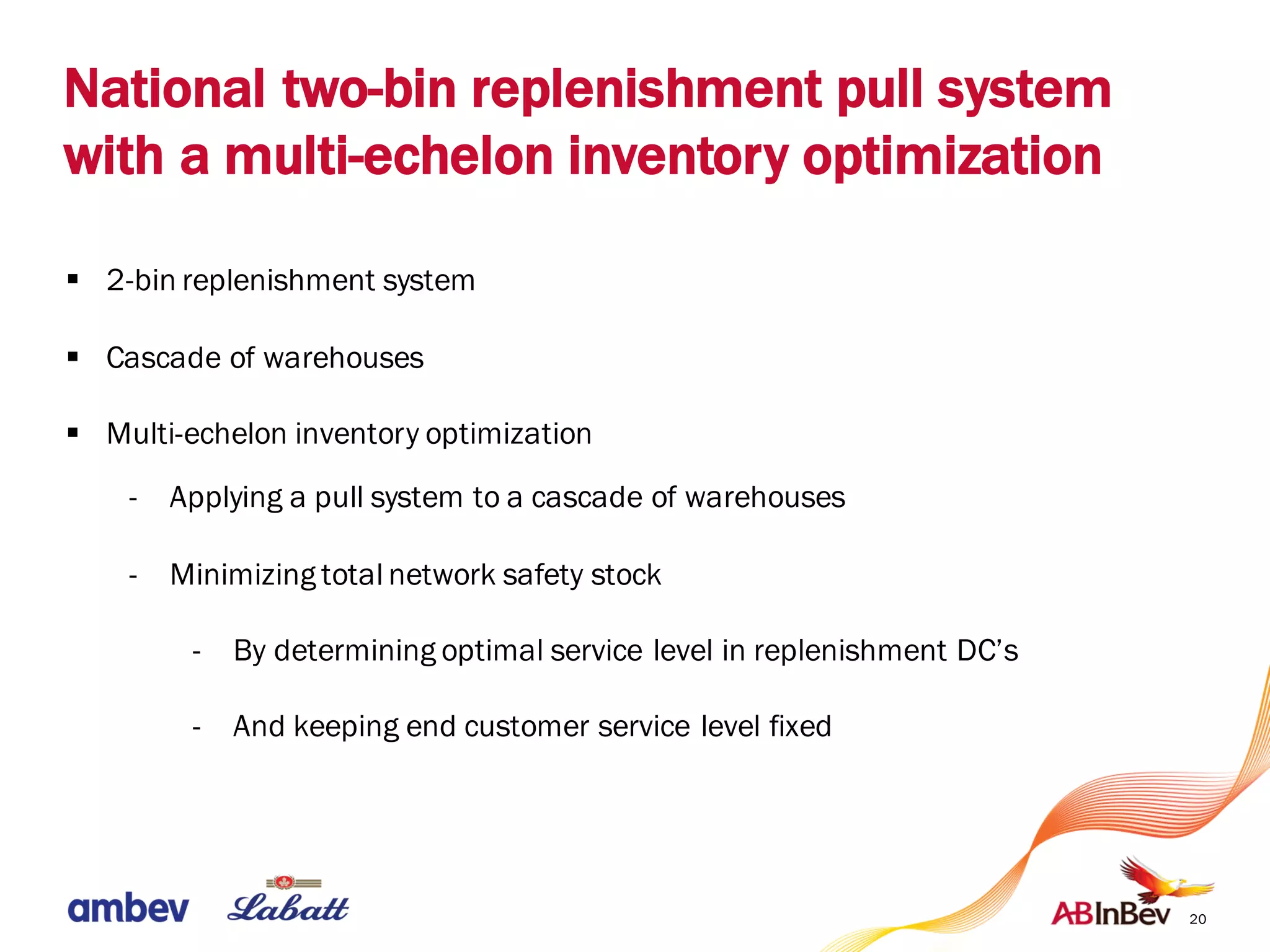 National two-bin replenishment pull system with a multi-echelon inventory optimization

▪ 2-bin replenishment system

▪ Cascade of warehouses

▪ Multi-echelon inventory optimization

- Applying a pull system to a cascade of warehouses

- Minimizing total network safety stock

- By determining optimal service level in replenishment DC's

- And keeping end customer service level fixed

ambev Labatt ABInBev 20